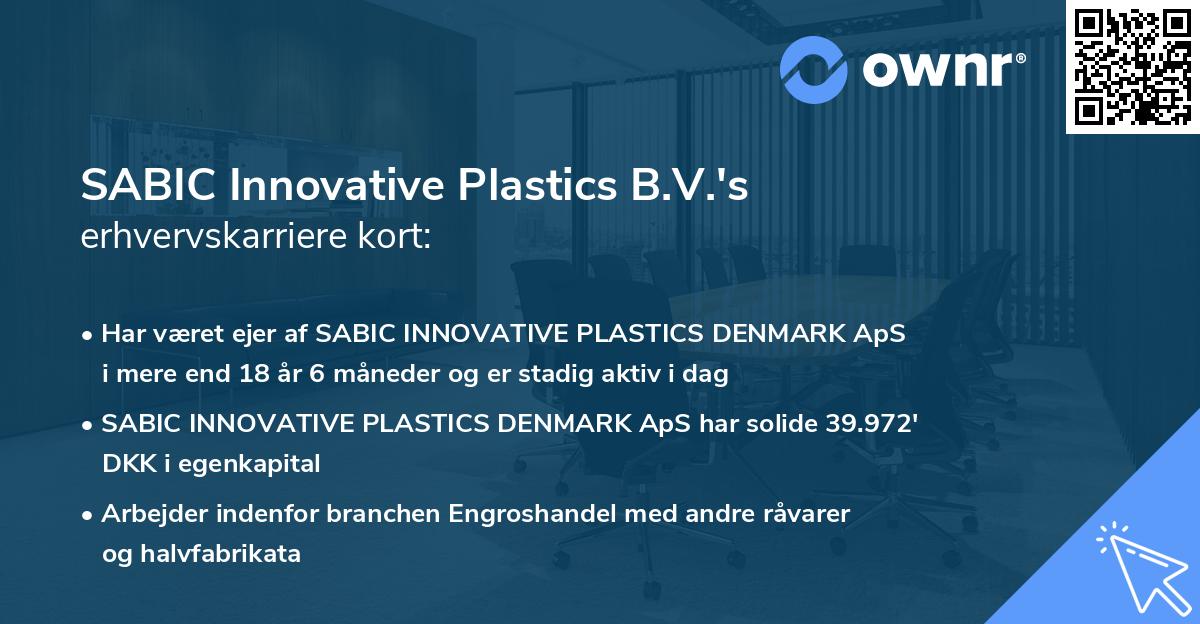 ownr®

SABIC Innovative Plastics B.V.'s
erhvervskarriere kort:

• Har været ejer af SABIC INNOVATIVE PLASTICS DENMARK ApS i mere end 18 år 6 måneder og er stadig aktiv i dag

• SABIC INNOVATIVE PLASTICS DENMARK ApS har solide 39.972' DKK i egenkapital

• Arbejder indenfor branchen Engroshandel med andre råvarer og halvfabrikata